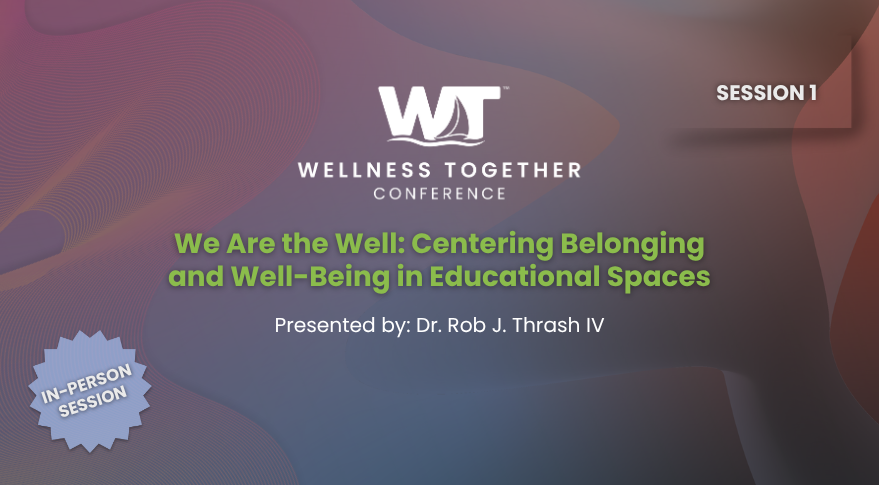 SESSION 1

WT™

WELLNESS TOGETHER
CONFERENCE

We Are the Well: Centering Belonging and Well-Being in Educational Spaces

Presented by: Dr. Rob J. Thrash IV

IN-PERSON SESSION